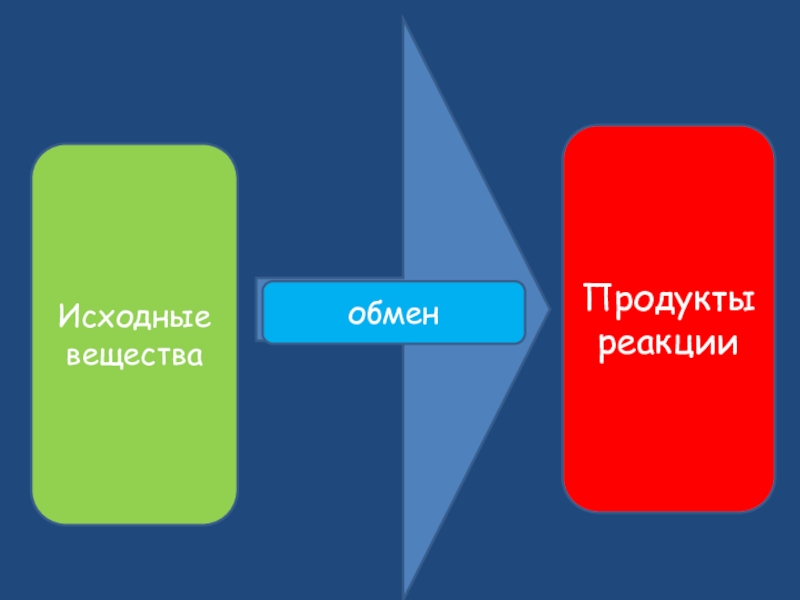 Исходные вещества

обмен

Продукты реакции